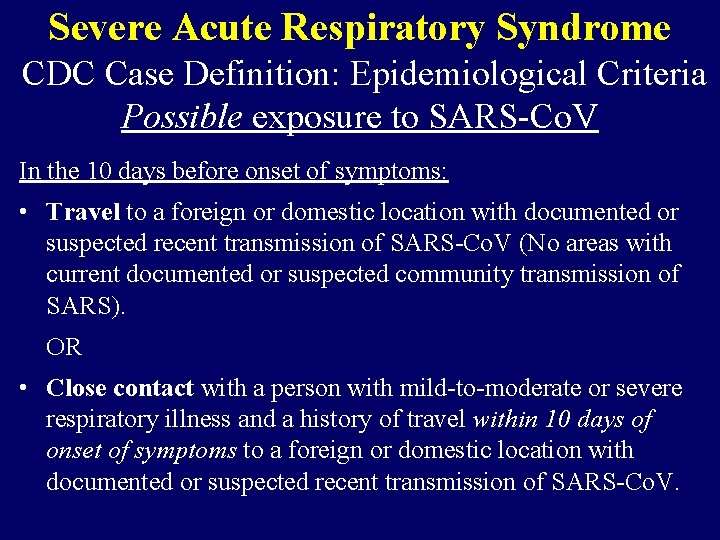 Severe Acute Respiratory Syndrome
CDC Case Definition: Epidemiological Criteria
Possible exposure to SARS-CoV

In the 10 days before onset of symptoms:

• Travel to a foreign or domestic location with documented or suspected recent transmission of SARS-CoV (No areas with current documented or suspected community transmission of SARS).

OR

• Close contact with a person with mild-to-moderate or severe respiratory illness and a history of travel within 10 days of onset of symptoms to a foreign or domestic location with documented or suspected recent transmission of SARS-CoV.